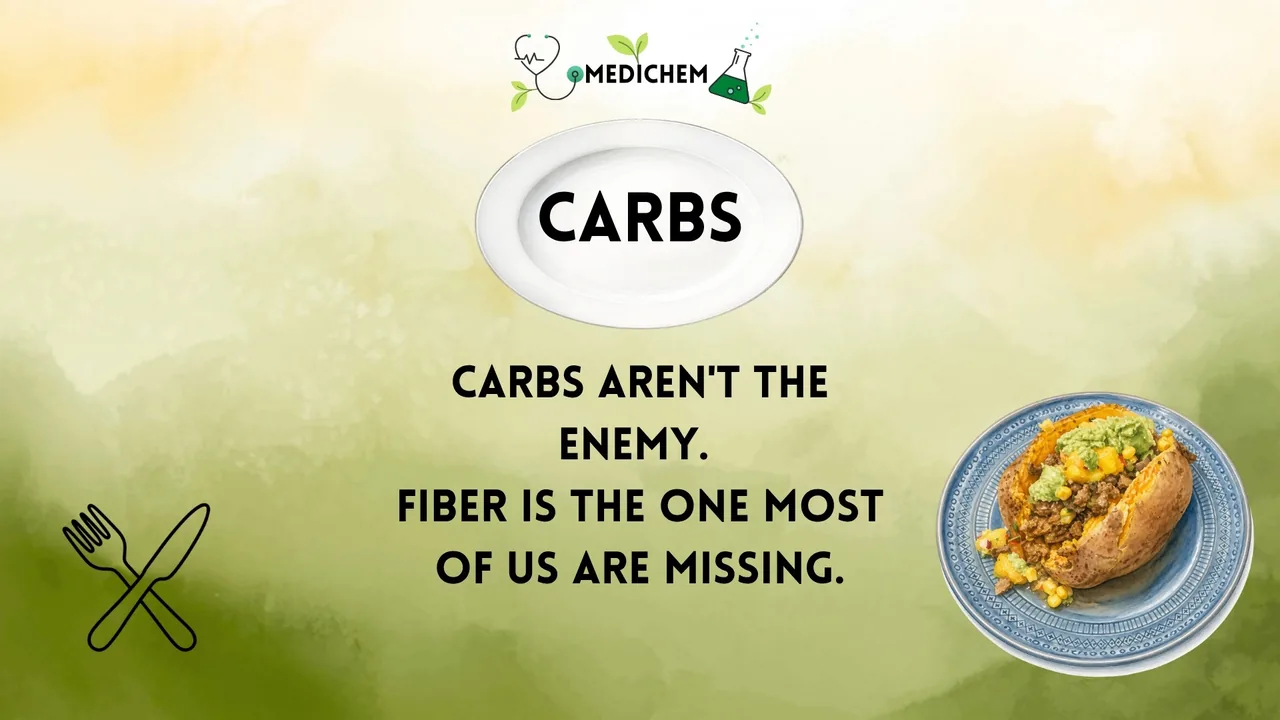 MEDICHEM

CARBS

CARBS AREN'T THE ENEMY.
FIBER IS THE ONE MOST OF US ARE MISSING.